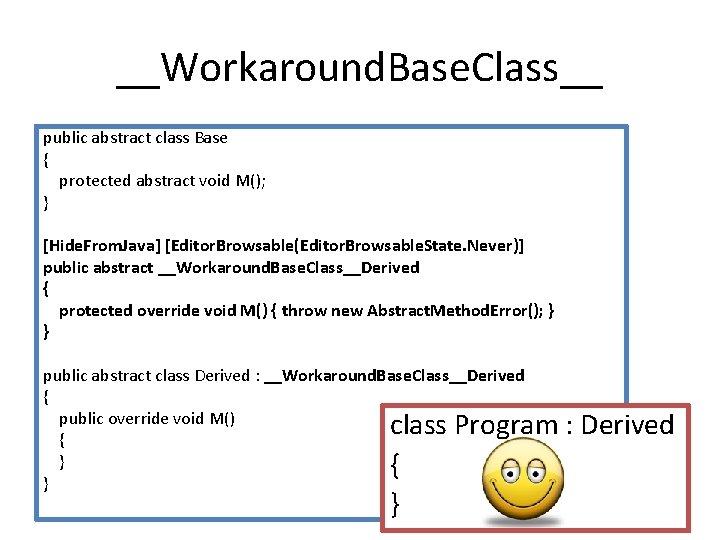 __WorkaroundBaseClass__

public abstract class Base
{
protected abstract void M();
}

[HideFromJava] [EditorBrowsable(EditorBrowsableState.Never)]
public abstract __WorkaroundBaseClass__Derived
{
protected override void M() { throw new AbstractMethodError(); }
}

public abstract class Derived : __WorkaroundBaseClass__Derived
{
public override void M()
{
}
}

class Program : Derived
{
}